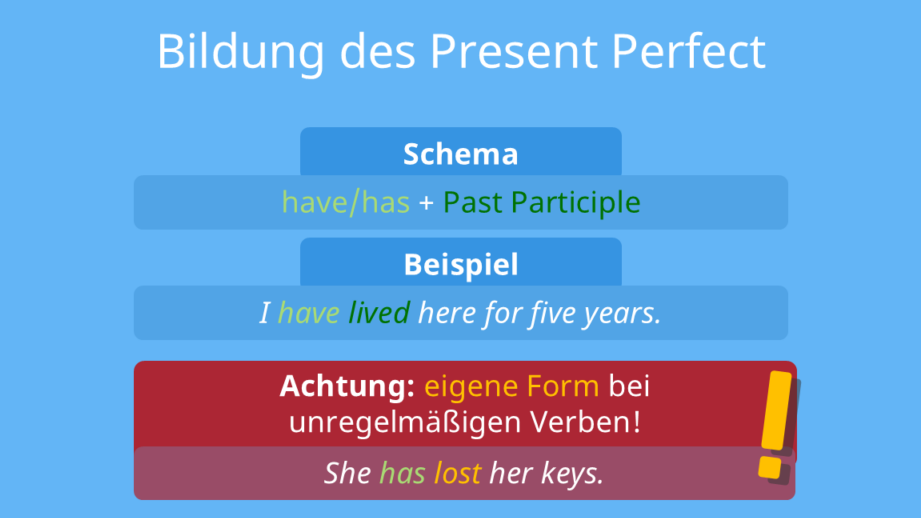 Bildung des Present Perfect

Schema

have/has + Past Participle

Beispiel

I have lived here for five years.

Achtung: eigene Form bei unregelmäßigen Verben!

She has lost her keys.

!